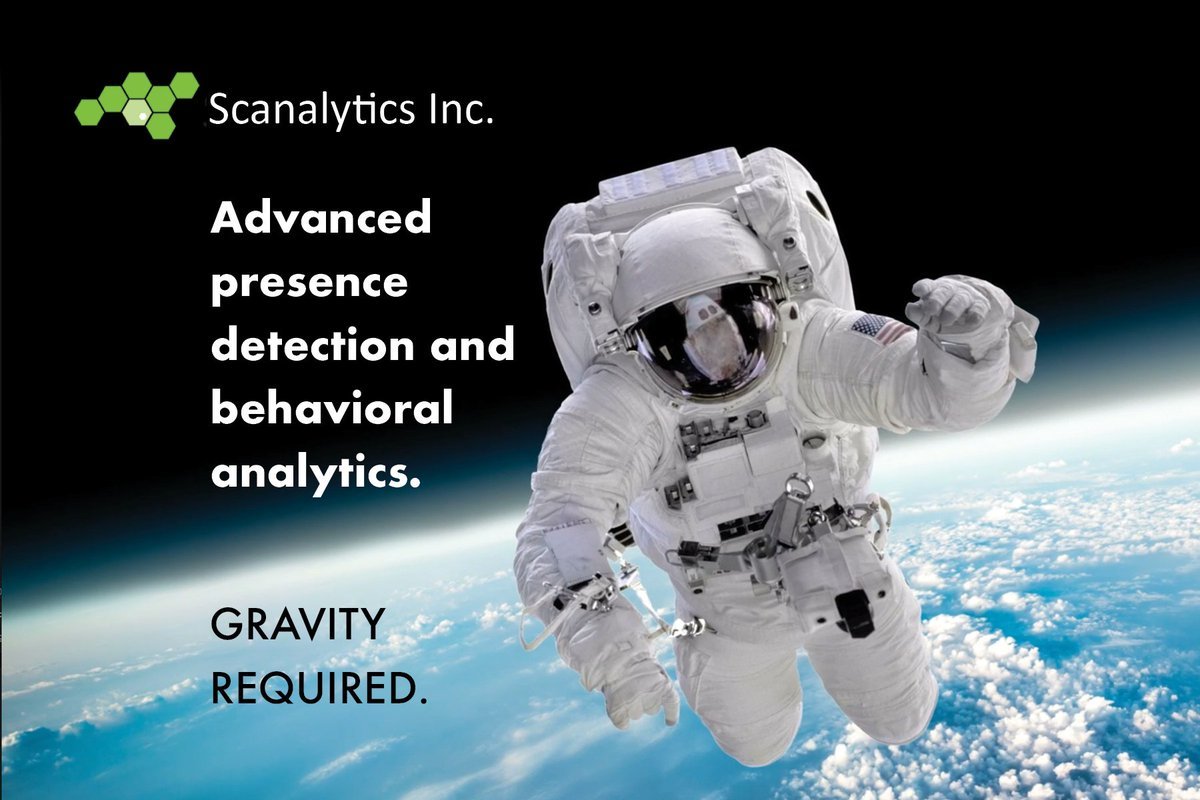 Scanalytics Inc.

Advanced presence detection and behavioral analytics.

GRAVITY REQUIRED.